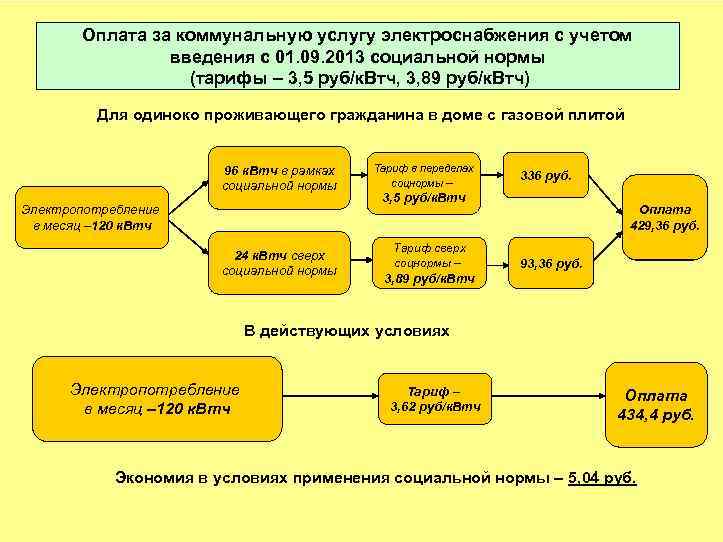 Оплата за коммунальную услугу электроснабжения с учетом введения с 01.09.2013 социальной нормы (тарифы – 3,5 руб/кВтч, 3,89 руб/кВтч)

Для одиноко проживающего гражданина в доме с газовой плитой

Электропотребление в месяц –120 кВтч

96 кВтч в рамках социальной нормы

Тариф в переделах соцнормы – 3,5 руб/кВтч

336 руб.

24 кВтч сверх социальной нормы

Тариф сверх соцнормы – 3,89 руб/кВтч

93,36 руб.

Оплата 429,36 руб.

В действующих условиях

Электропотребление в месяц –120 кВтч

Тариф – 3,62 руб/кВтч

Оплата 434,4 руб.

Экономия в условиях применения социальной нормы – 5,04 руб.